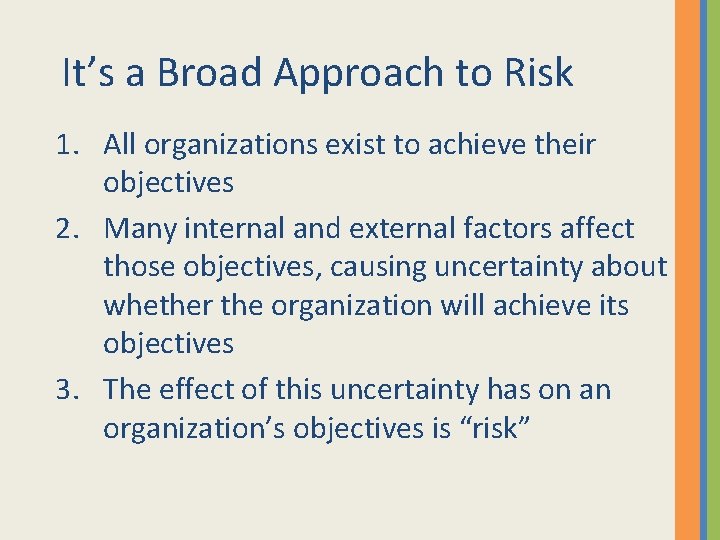 It’s a Broad Approach to Risk

1. All organizations exist to achieve their objectives
2. Many internal and external factors affect those objectives, causing uncertainty about whether the organization will achieve its objectives
3. The effect of this uncertainty has on an organization’s objectives is “risk”